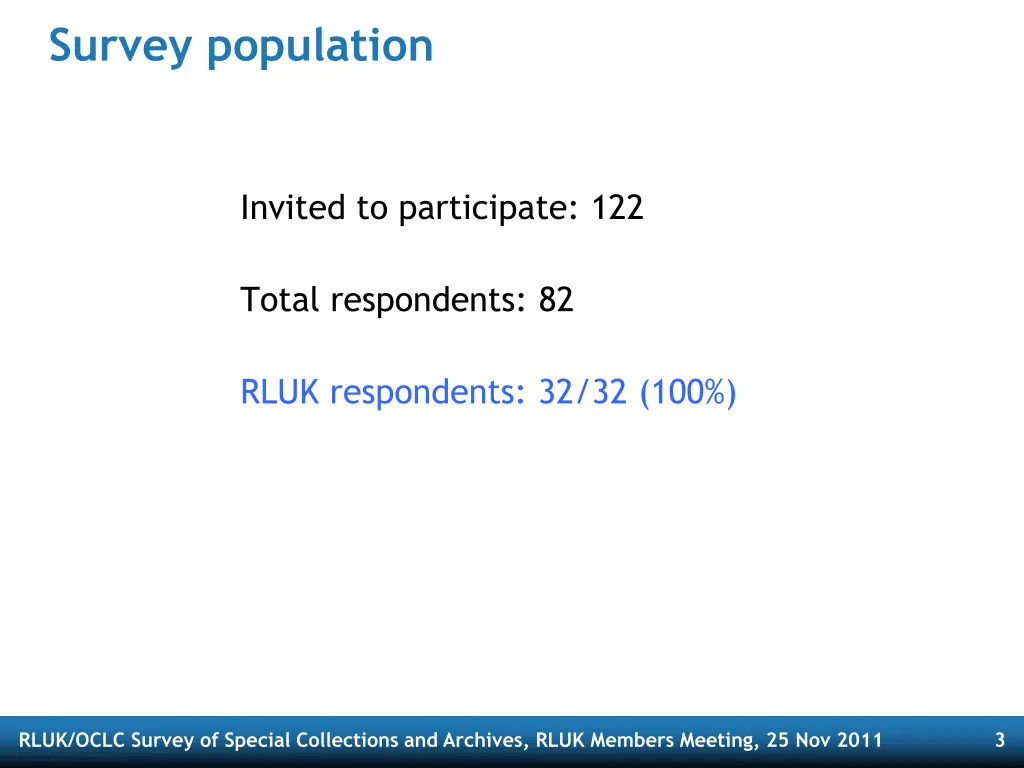 Survey population

Invited to participate: 122

Total respondents: 82

RLUK respondents: 32/32 (100%)

RLUK/OCLC Survey of Special Collections and Archives, RLUK Members Meeting, 25 Nov 2011

3